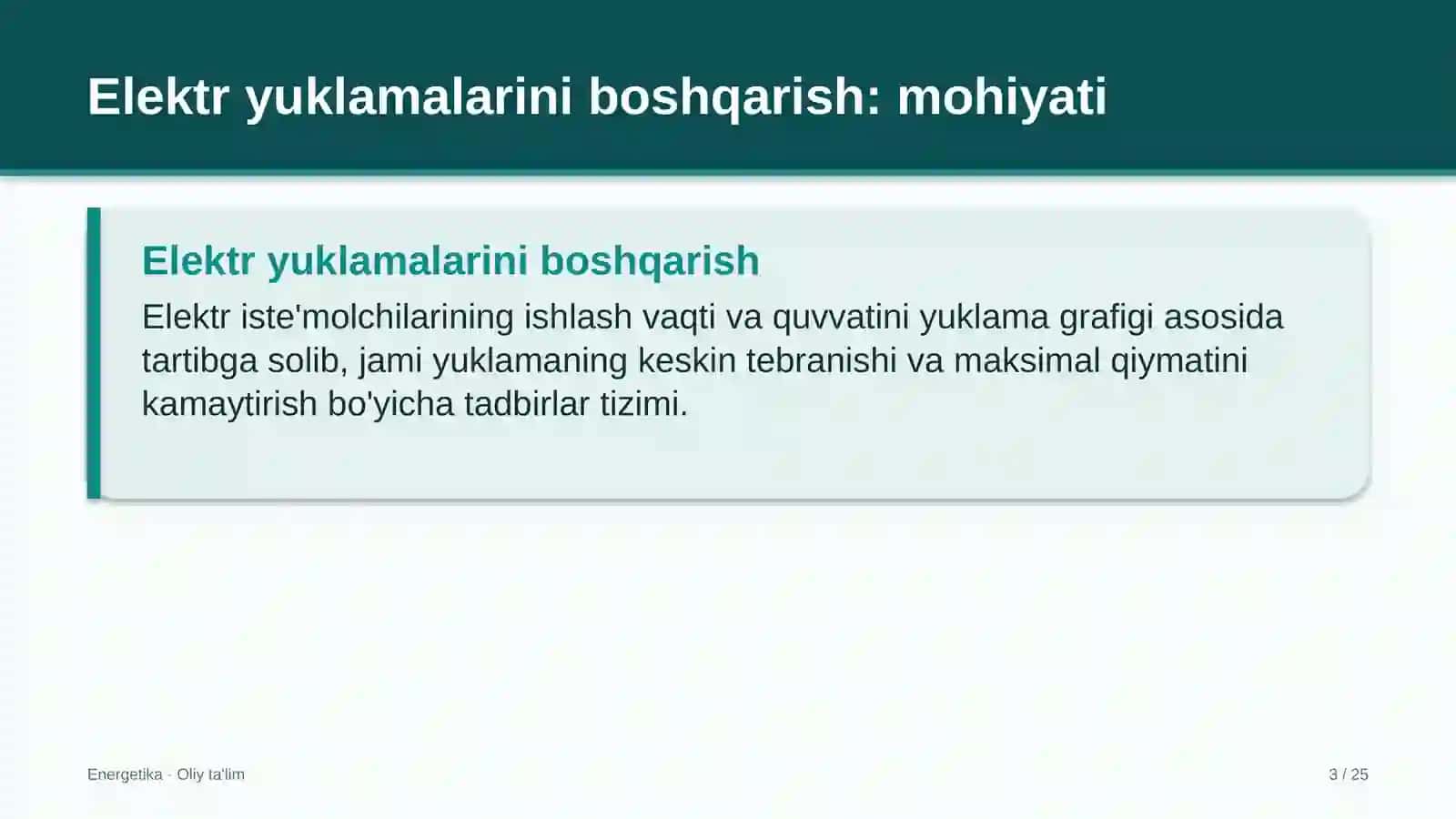 Elektr yuklamalarini boshqarish: mohiyati

Elektr yuklamalarini boshqarish

Elektr iste'molchilarining ishlash vaqti va quvvatini yuklama grafigi asosida tartibga solib, jami yuklamaning keskin tebranishi va maksimal qiymatini kamaytirish bo'yicha tadbirlar tizimi.

Energetika · Oliy ta'lim

3 / 25